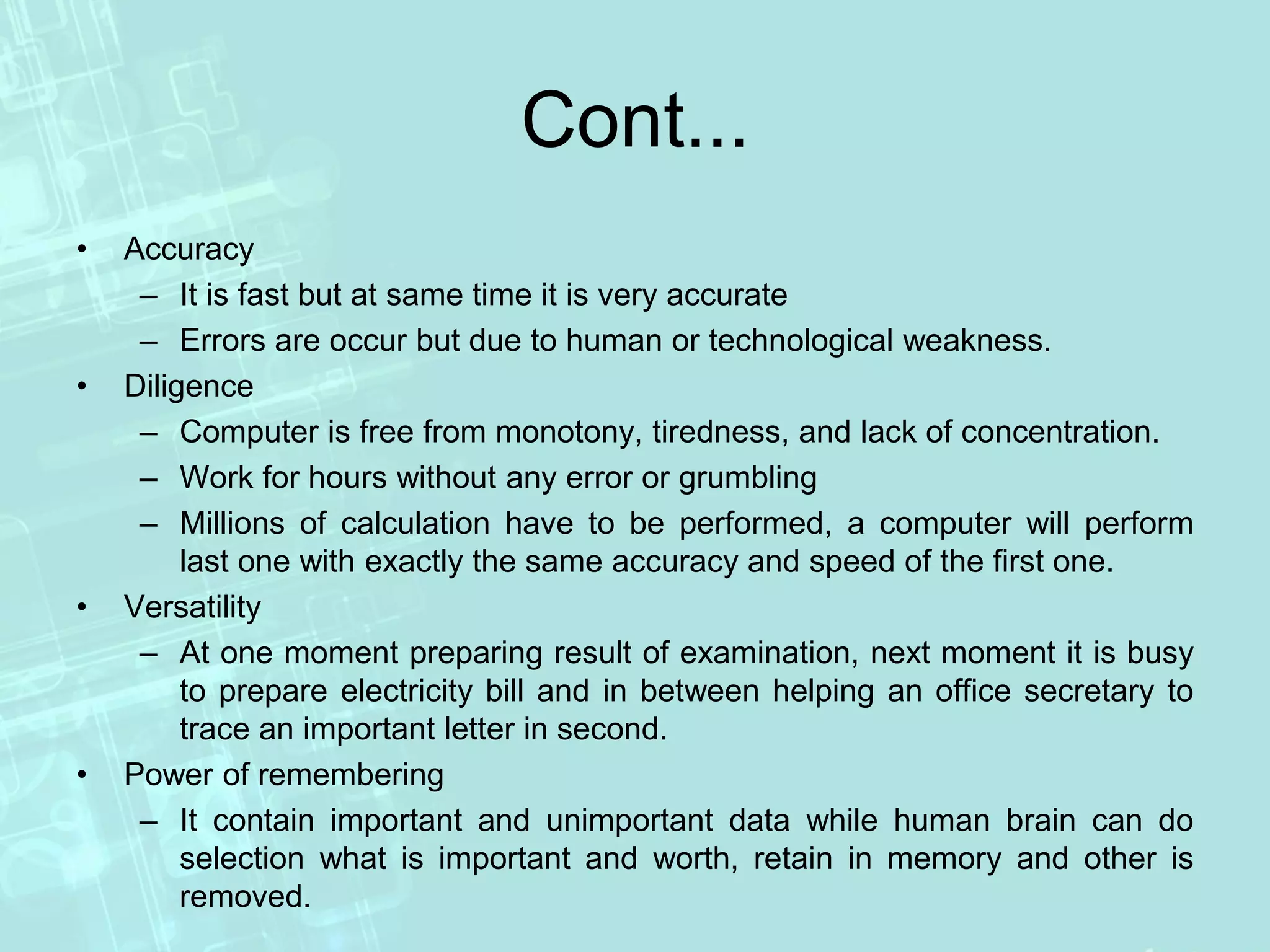 Cont...

• Accuracy
  – It is fast but at same time it is very accurate
  – Errors are occur but due to human or technological weakness.
• Diligence
  – Computer is free from monotony, tiredness, and lack of concentration.
  – Work for hours without any error or grumbling
  – Millions of calculation have to be performed, a computer will perform last one with exactly the same accuracy and speed of the first one.
• Versatility
  – At one moment preparing result of examination, next moment it is busy to prepare electricity bill and in between helping an office secretary to trace an important letter in second.
• Power of remembering
  – It contain important and unimportant data while human brain can do selection what is important and worth, retain in memory and other is removed.